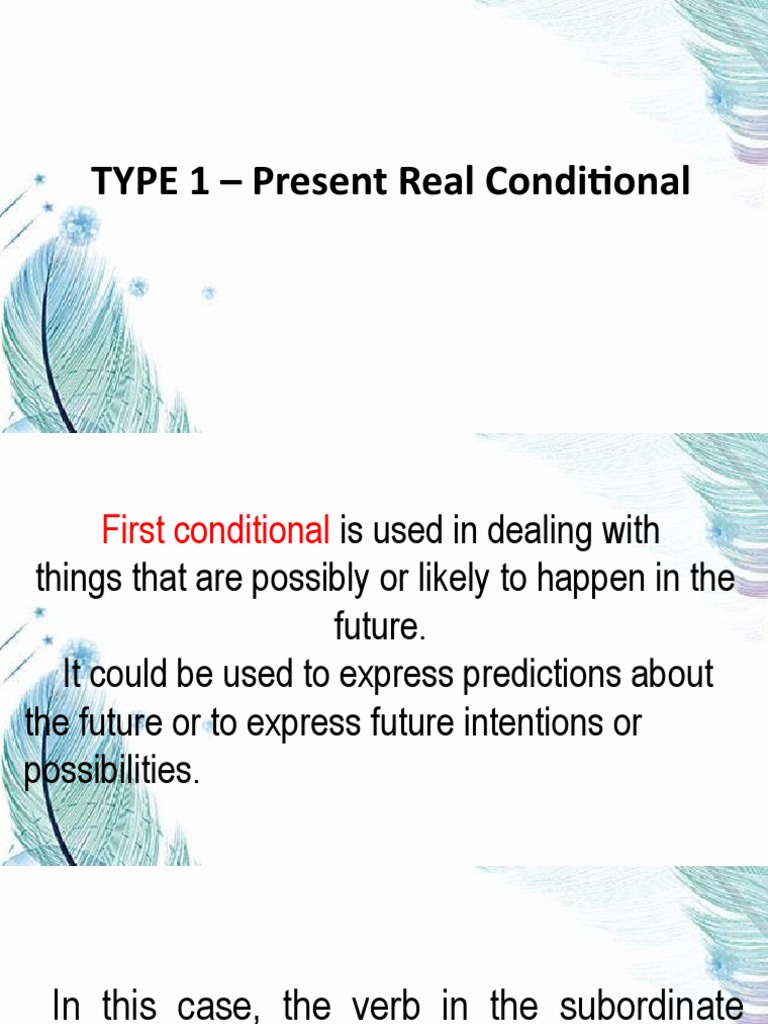 TYPE 1 – Present Real Conditional

First conditional is used in dealing with things that are possibly or likely to happen in the future.
It could be used to express predictions about the future or to express future intentions or possibilities.

In this case, the verb in the subordinate